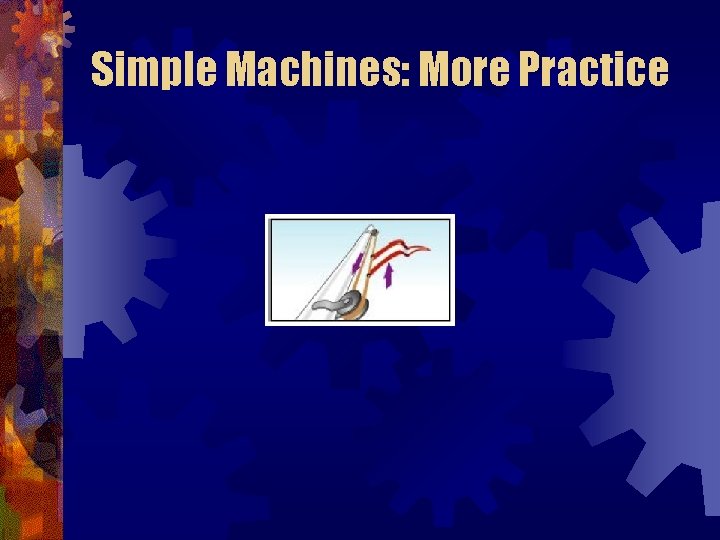 Simple Machines: More Practice